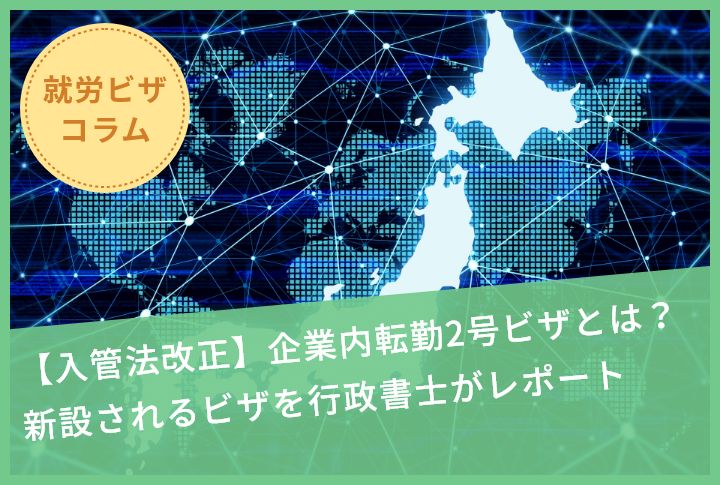 就労ビザ
コラム

【入管法改正】企業内転勤2号ビザとは？
新設されるビザを行政書士がレポート